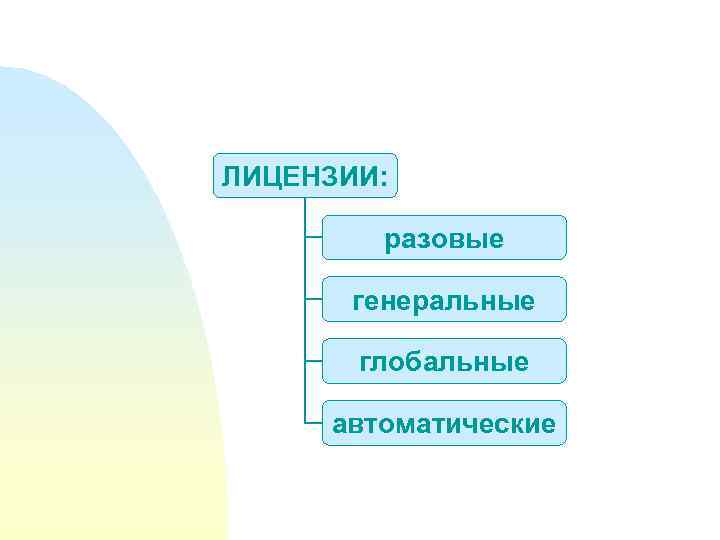 ЛИЦЕНЗИИ:

разовые

генеральные

глобальные

автоматические